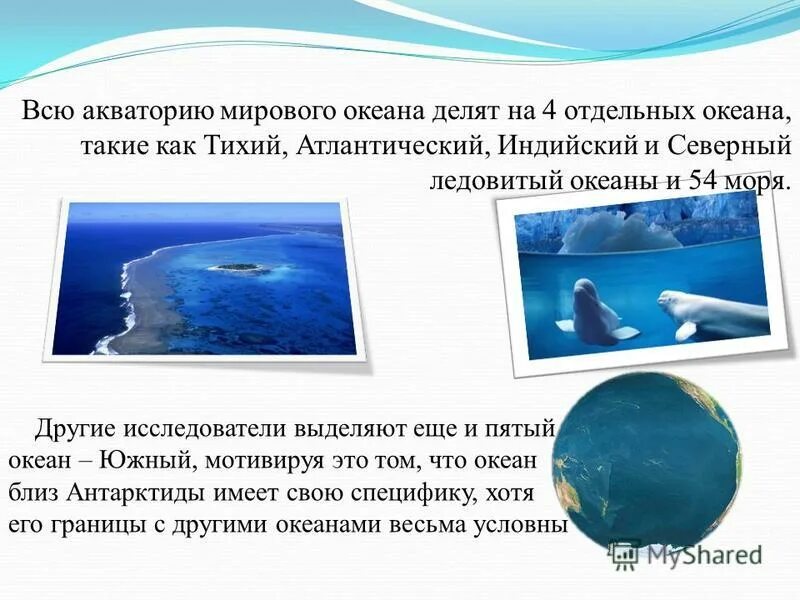 Всю акваторию мирового океана делят на 4 отдельных океана, такие как Тихий, Атлантический, Индийский и Северный ледовитый океаны и 54 моря.

Другие исследователи выделяют еще и пятый океан – Южный, мотивируя это том, что океан близ Антарктиды имеет свою специфику, хотя его границы с другими океанами весьма условны

MyShared